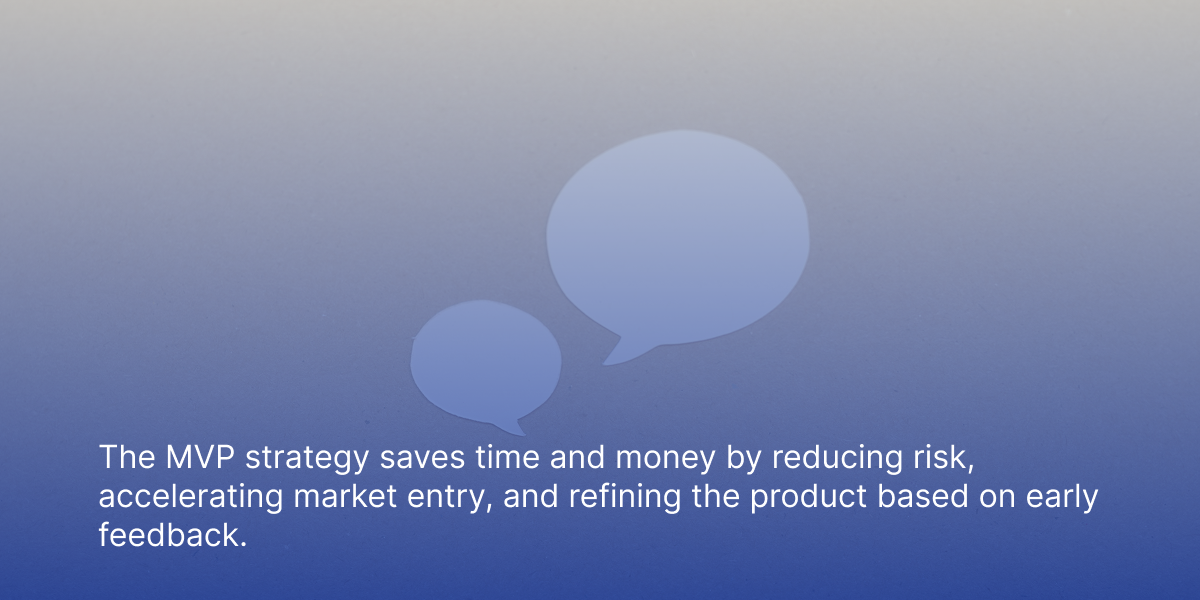 The MVP strategy saves time and money by reducing risk, accelerating market entry, and refining the product based on early feedback.